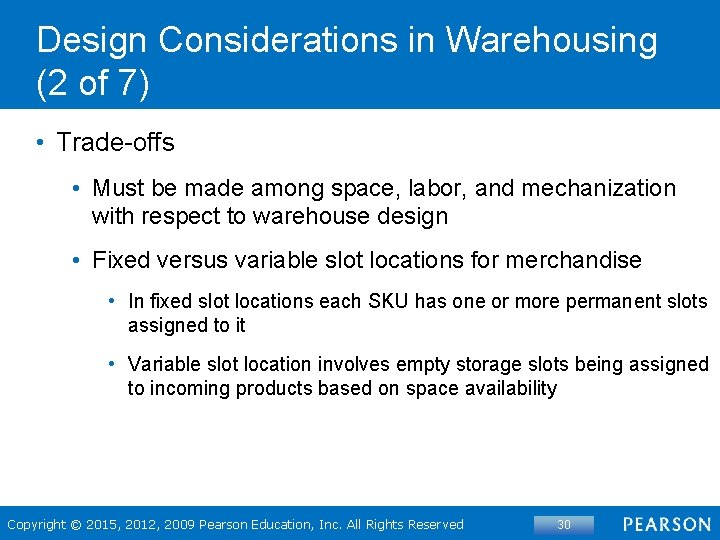 Design Considerations in Warehousing (2 of 7)

• Trade-offs

• Must be made among space, labor, and mechanization with respect to warehouse design

• Fixed versus variable slot locations for merchandise

• In fixed slot locations each SKU has one or more permanent slots assigned to it

• Variable slot location involves empty storage slots being assigned to incoming products based on space availability

Copyright © 2015, 2012, 2009 Pearson Education, Inc. All Rights Reserved

30

PEARSON